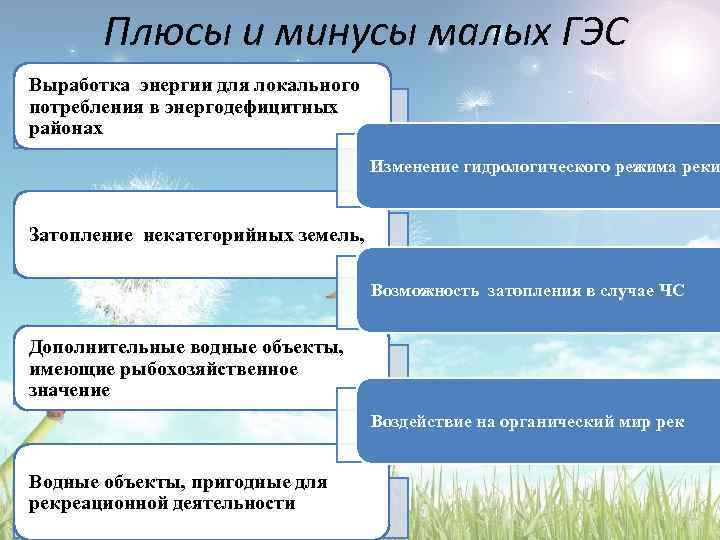 Плюсы и минусы малых ГЭС

Выработка энергии для локального потребления в энергодефицитных районах

Изменение гидрологического режима реки

Затопление некатегорийных земель,

Возможность затопления в случае ЧС

Дополнительные водные объекты, имеющие рыбохозяйственное значение

Воздействие на органический мир рек

Водные объекты, пригодные для рекреационной деятельности